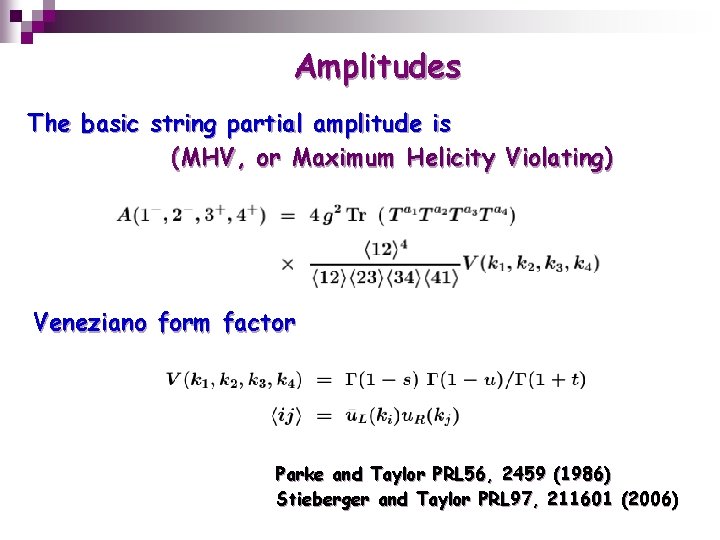 Amplitudes

The basic string partial amplitude is (MHV, or Maximum Helicity Violating)

$A(1^-, 2^-, 3^+, 4^+) = 4g^2 \, \mathrm{Tr} \, (T^{a_1}T^{a_2}T^{a_3}T^{a_4})$
$\times \frac{\langle 12 \rangle^4}{\langle 12 \rangle \langle 23 \rangle \langle 34 \rangle \langle 41 \rangle} V(k_1, k_2, k_3, k_4)$

Veneziano form factor

$V(k_1, k_2, k_3, k_4) = \Gamma(1-s) \, \Gamma(1-u)/\Gamma(1+t)$
$\langle ij \rangle = \bar{u}_L(k_i) u_R(k_j)$

Parke and Taylor PRL56, 2459 (1986)
Stieberger and Taylor PRL97, 211601 (2006)